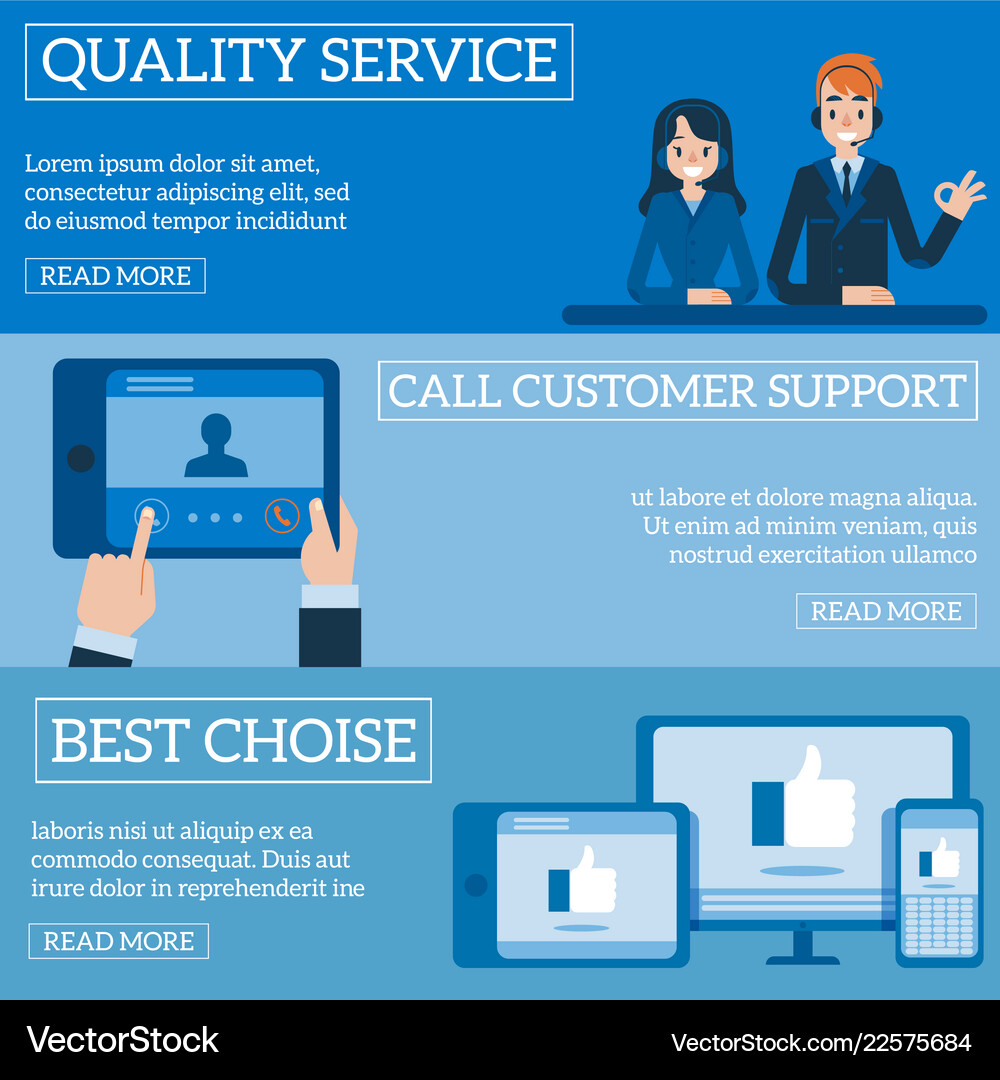 QUALITY SERVICE

Lorem ipsum dolor sit amet, consectetur adipiscing elit, sed do eiusmod tempor incididunt

READ MORE

CALL CUSTOMER SUPPORT

ut labore et dolore magna aliqua. Ut enim ad minim veniam, quis nostrud exercitation ullamco

READ MORE

BEST CHOISE

laboris nisi ut aliquip ex ea commodo consequat. Duis aut irure dolor in reprehenderit ine

READ MORE

VectorStock

VectorStock.com/22575684